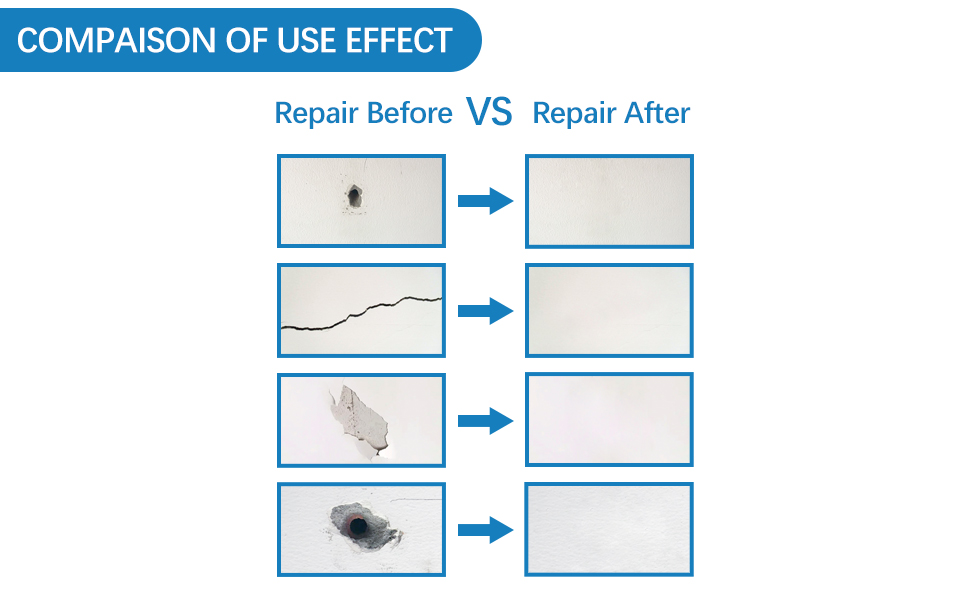 COMPAISON OF USE EFFECT

Repair Before VS Repair After